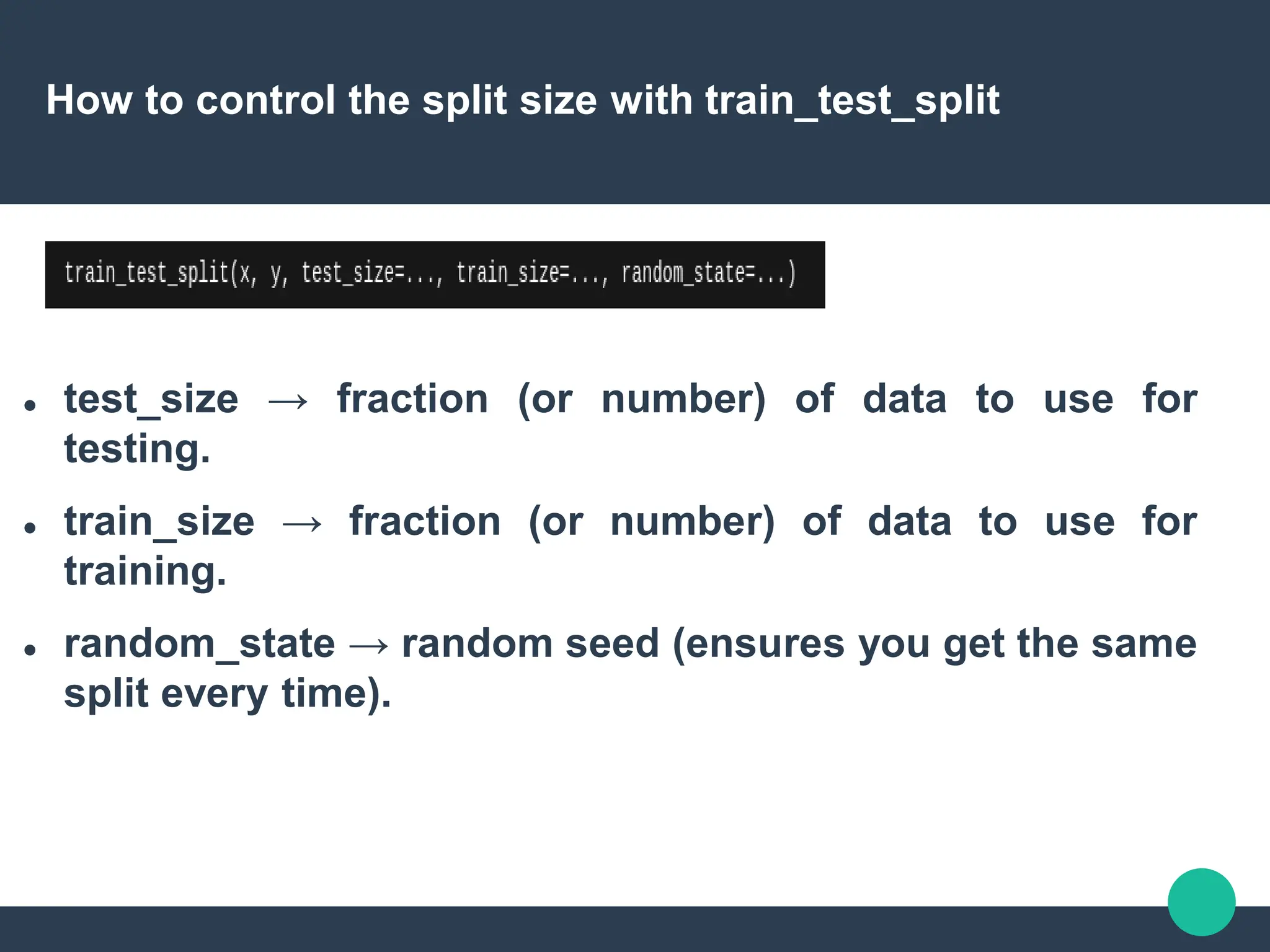 How to control the split size with train_test_split

train_test_split(x, y, test_size=..., train_size=..., random_state=...)

• test_size → fraction (or number) of data to use for testing.

• train_size → fraction (or number) of data to use for training.

• random_state → random seed (ensures you get the same split every time).